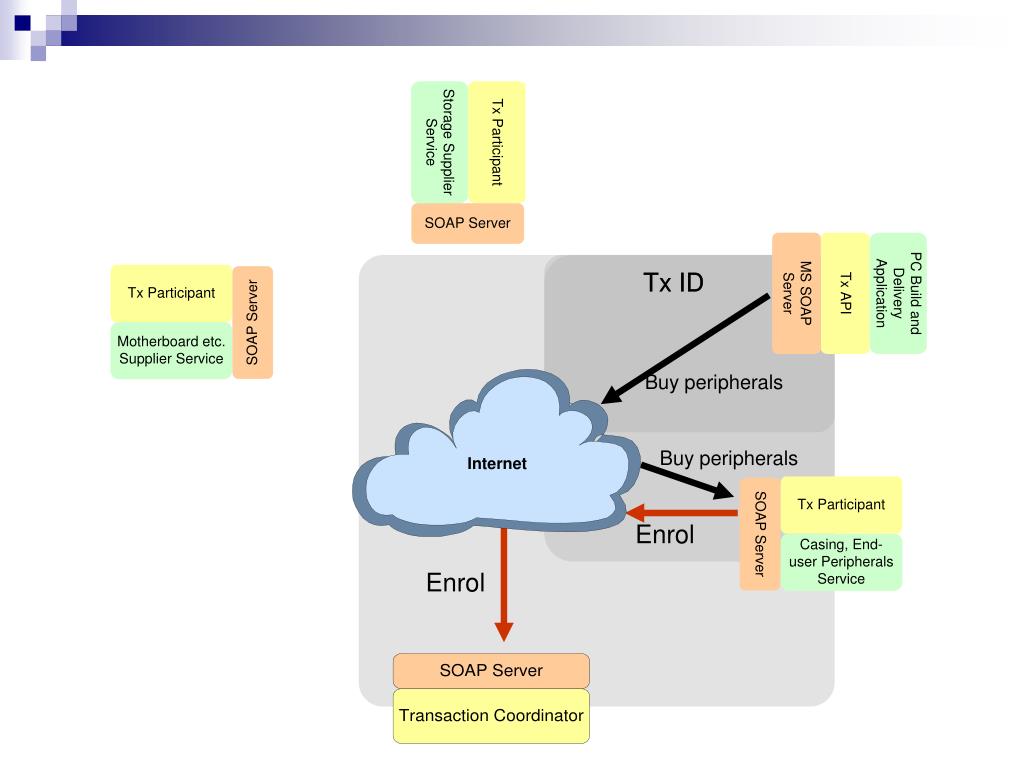 Storage Supplier Service

Tx Participant

SOAP Server

Tx Participant

Motherboard etc. Supplier Service

SOAP Server

Tx ID

MS SOAP Server

Tx API

PC Build and Delivery Application

Buy peripherals

Internet

Buy peripherals

SOAP Server

Tx Participant

Casing, End-user Peripherals Service

Enrol

Enrol

SOAP Server

Transaction Coordinator